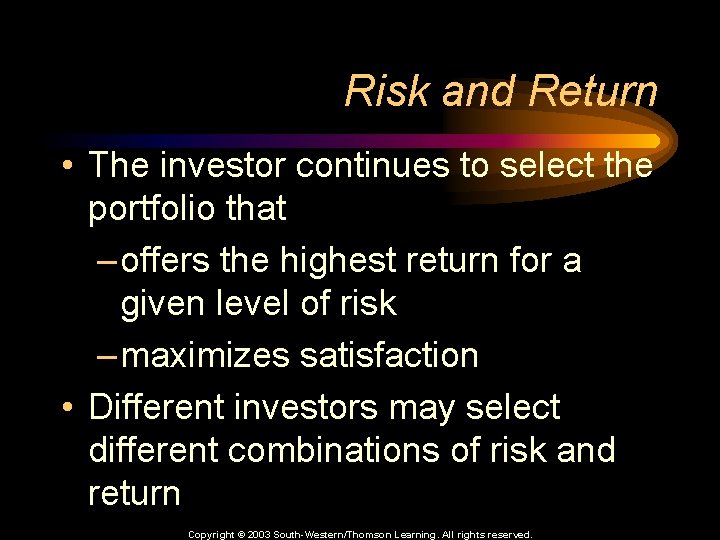 Risk and Return

• The investor continues to select the portfolio that

– offers the highest return for a given level of risk

– maximizes satisfaction

• Different investors may select different combinations of risk and return

Copyright © 2003 South-Western/Thomson Learning. All rights reserved.